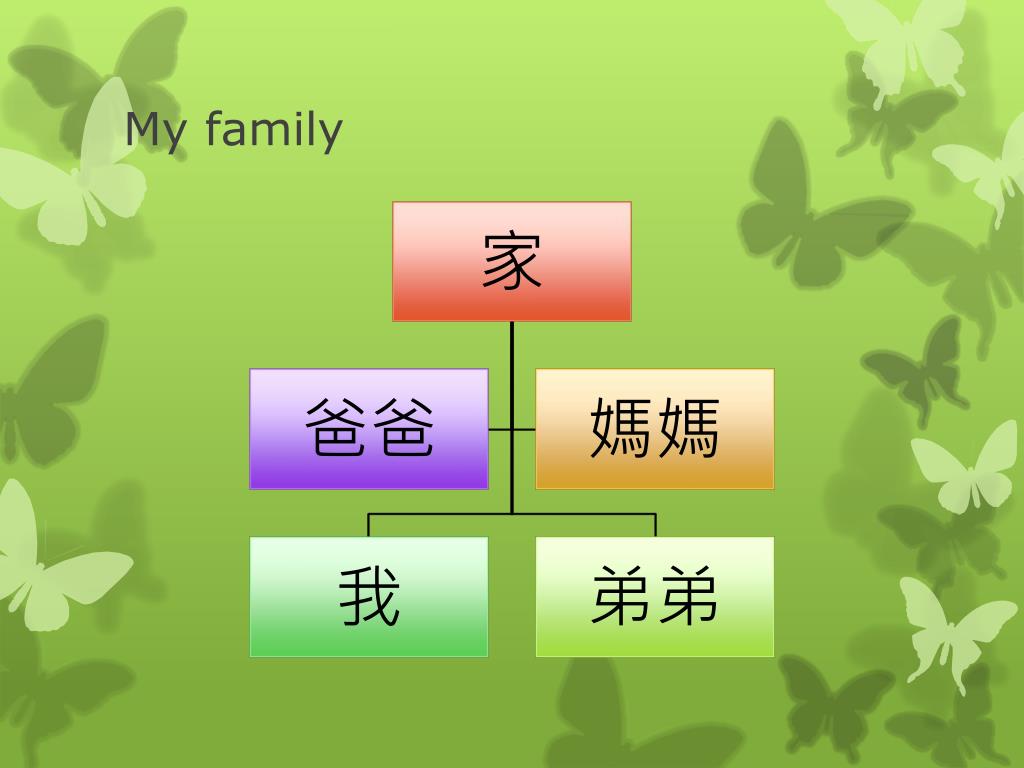 My family

家

爸爸

媽媽

我

弟弟